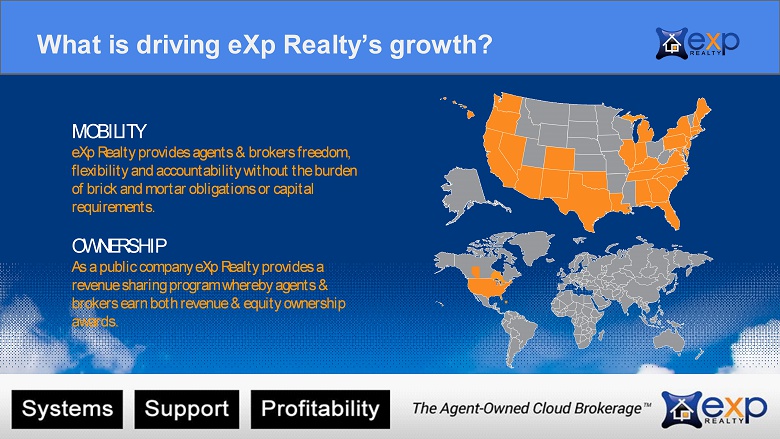 What is driving eXp Realty's growth?

eXp REALTY

MOBILITY
eXp Realty provides agents & brokers freedom, flexibility and accountability without the burden of brick and mortar obligations or capital requirements.

OWNERSHIP
As a public company eXp Realty provides a revenue sharing program whereby agents & brokers earn both revenue & equity ownership awards.

Systems

Support

Profitability

The Agent-Owned Cloud Brokerage™

eXp REALTY